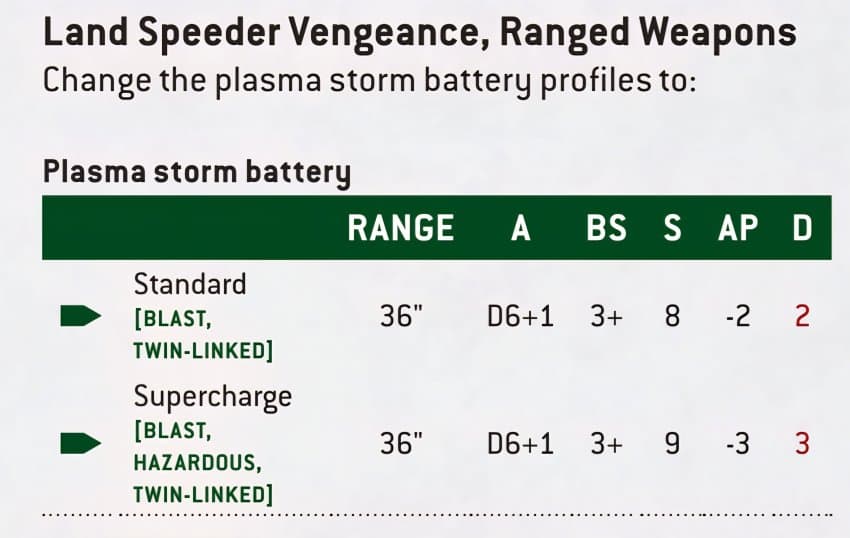 Land Speeder Vengeance, Ranged Weapons
Change the plasma storm battery profiles to:

Plasma storm battery

| | RANGE | A | BS | S | AP | D |
|---|---|---|---|---|---|---|
| Standard [BLAST, TWIN-LINKED] | 36" | D6+1 | 3+ | 8 | -2 | 2 |
| Supercharge [BLAST, HAZARDOUS, TWIN-LINKED] | 36" | D6+1 | 3+ | 9 | -3 | 3 |